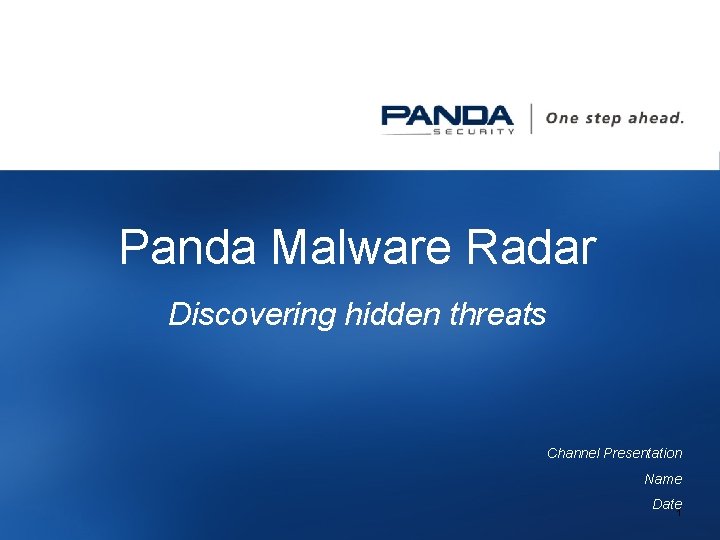 PANDA
SECURITY
One step ahead.

Panda Malware Radar

Discovering hidden threats

Channel Presentation

Name

Date

1